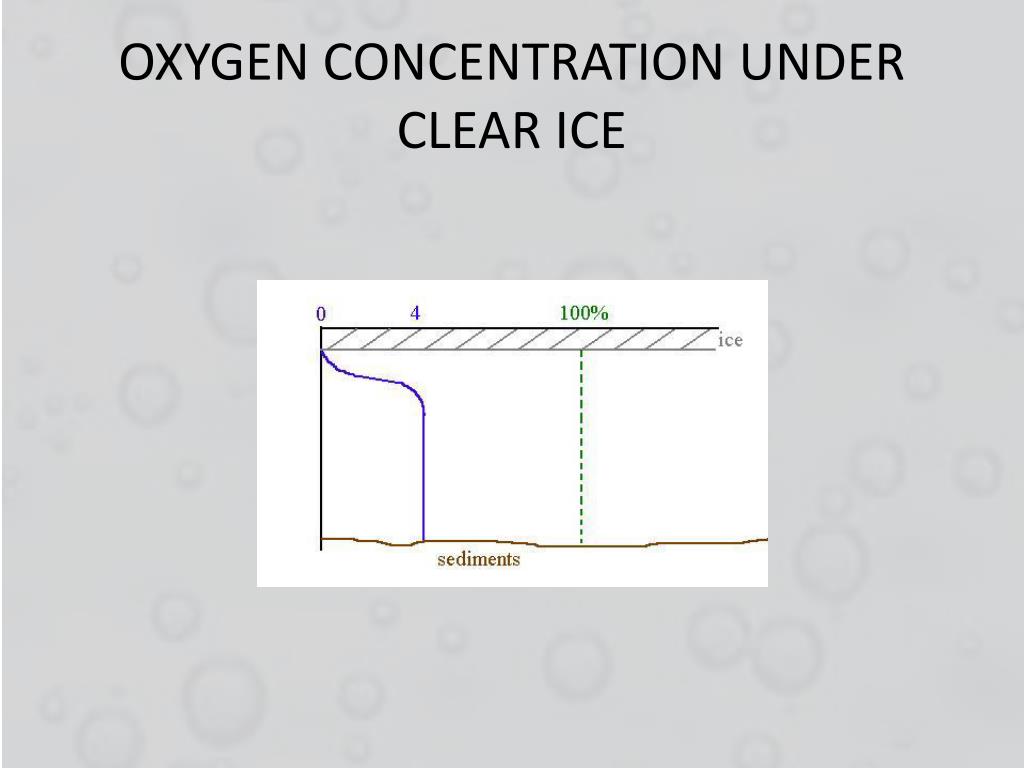 OXYGEN CONCENTRATION UNDER CLEAR ICE

0
4
100%
ice
sediments